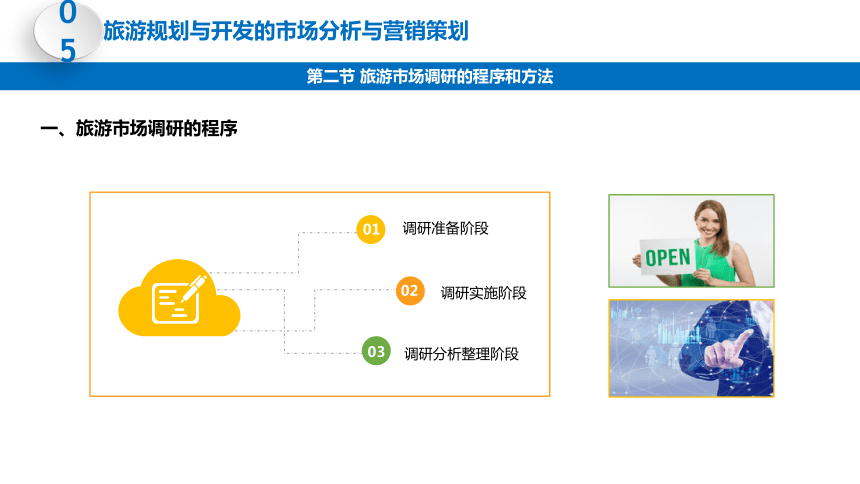 05 旅游规划与开发的市场分析与营销策划

第二节 旅游市场调研的程序和方法

一、旅游市场调研的程序

01 调研准备阶段

02 调研实施阶段

03 调研分析整理阶段

OPEN